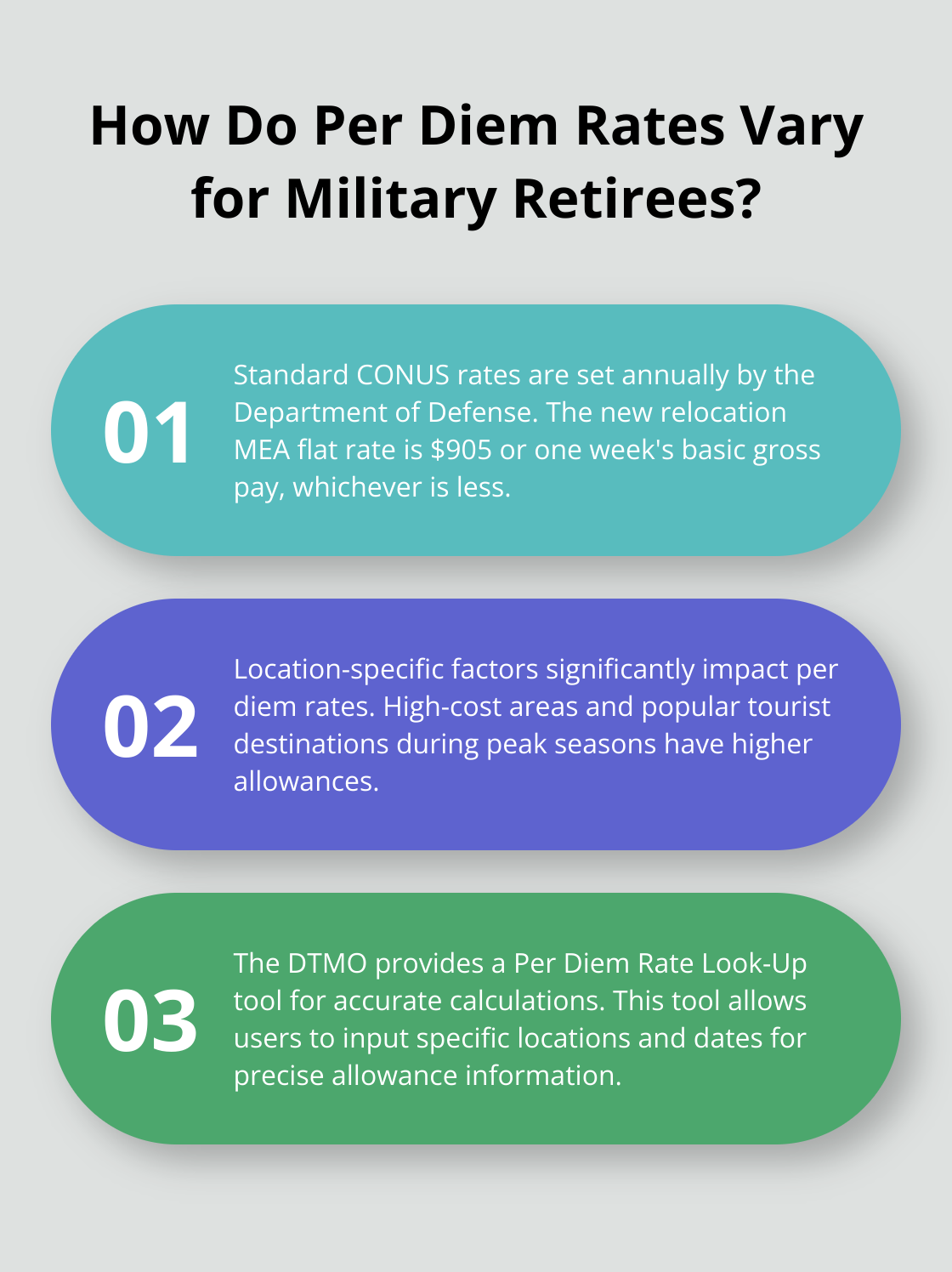 How Do Per Diem Rates Vary for Military Retirees?

01

Standard CONUS rates are set annually by the Department of Defense. The new relocation MEA flat rate is \$905 or one week's basic gross pay, whichever is less.

02

Location-specific factors significantly impact per diem rates. High-cost areas and popular tourist destinations during peak seasons have higher allowances.

03

The DTMO provides a Per Diem Rate Look-Up tool for accurate calculations. This tool allows users to input specific locations and dates for precise allowance information.